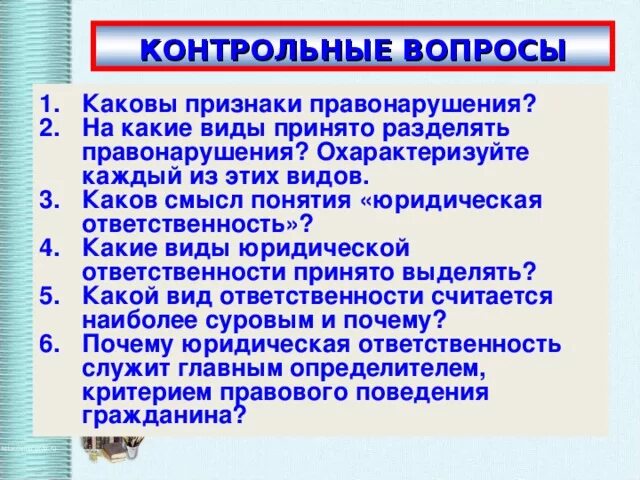 КОНТРОЛЬНЫЕ ВОПРОСЫ

1. Каковы признаки правонарушения?
2. На какие виды принято разделять правонарушения? Охарактеризуйте каждый из этих видов.
3. Каков смысл понятия «юридическая ответственность»?
4. Какие виды юридической ответственности принято выделять?
5. Какой вид ответственности считается наиболее суровым и почему?
6. Почему юридическая ответственность служит главным определителем, критерием правового поведения гражданина?